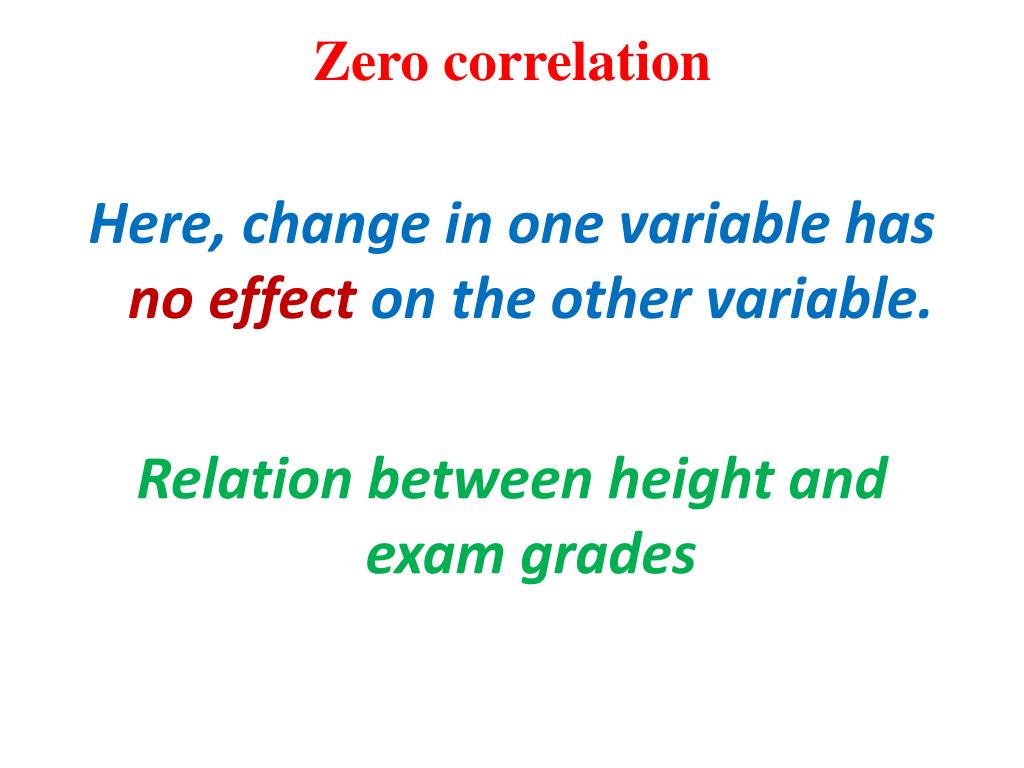 Zero correlation

Here, change in one variable has no effect on the other variable.

Relation between height and exam grades